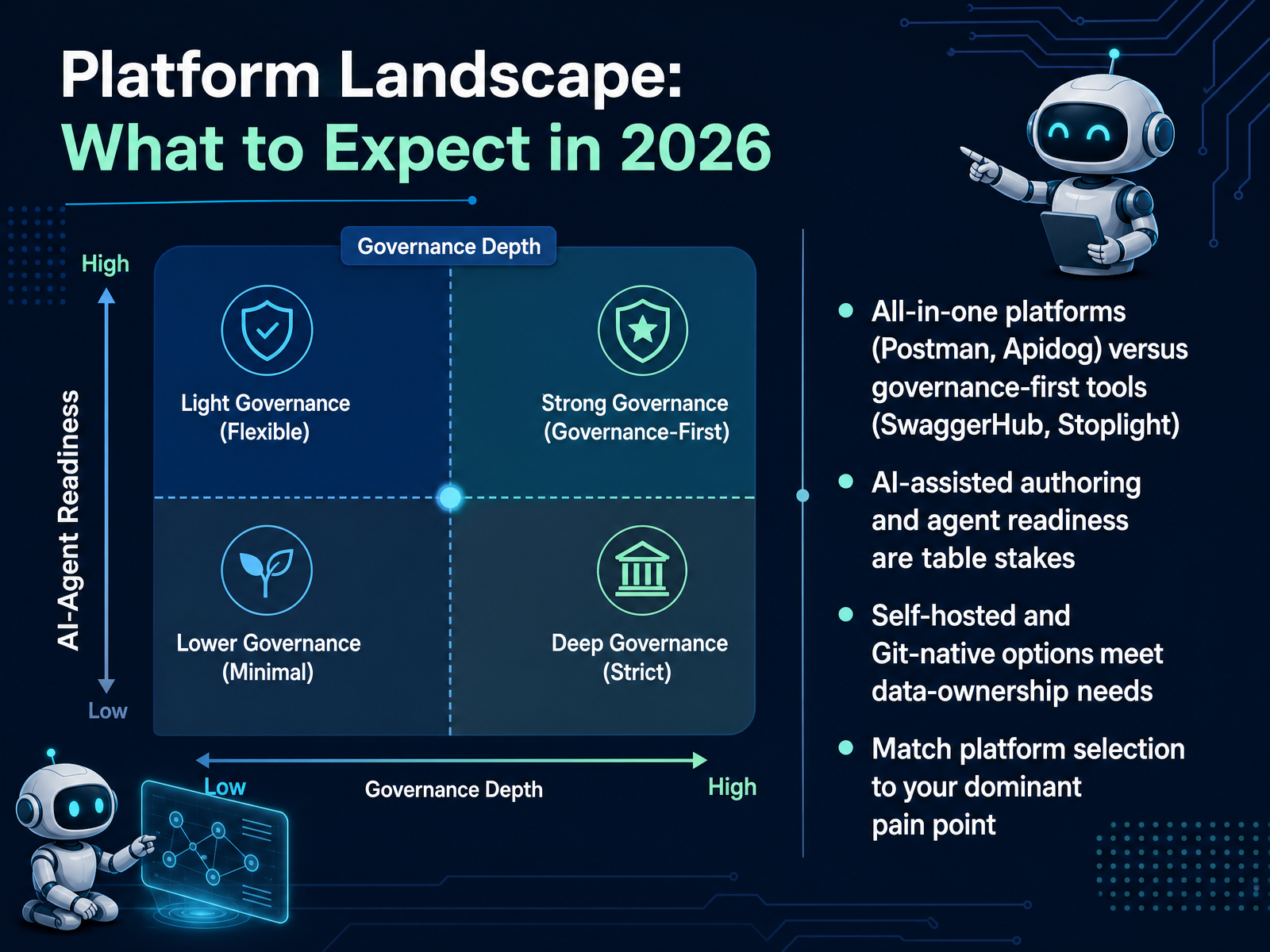 Platform Landscape:
What to Expect in 2026

Governance Depth

High

AI-Agent Readiness

Low

Light Governance
(Flexible)

Strong Governance
(Governance-First)

Lower Governance
(Minimal)

Deep Governance
(Strict)

Low

Governance Depth

High

- All-in-one platforms (Postman, Apidog) versus governance-first tools (SwaggerHub, Stoplight)
- AI-assisted authoring and agent readiness are table stakes
- Self-hosted and Git-native options meet data-ownership needs
- Match platform selection to your dominant pain point